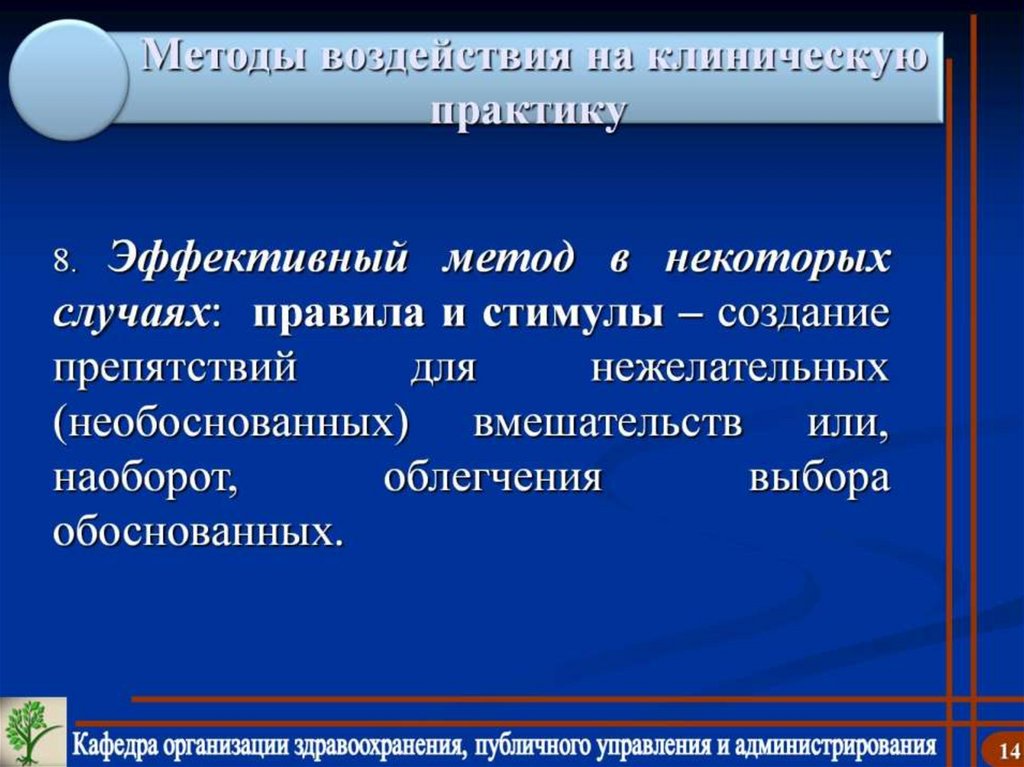 Методы воздействия на клиническую практику

8. Эффективный метод в некоторых случаях: правила и стимулы – создание препятствий для нежелательных (необоснованных) вмешательств или, наоборот, облегчения выбора обоснованных.

Кафедра организации здравоохранения, публичного управления и администрирования

14